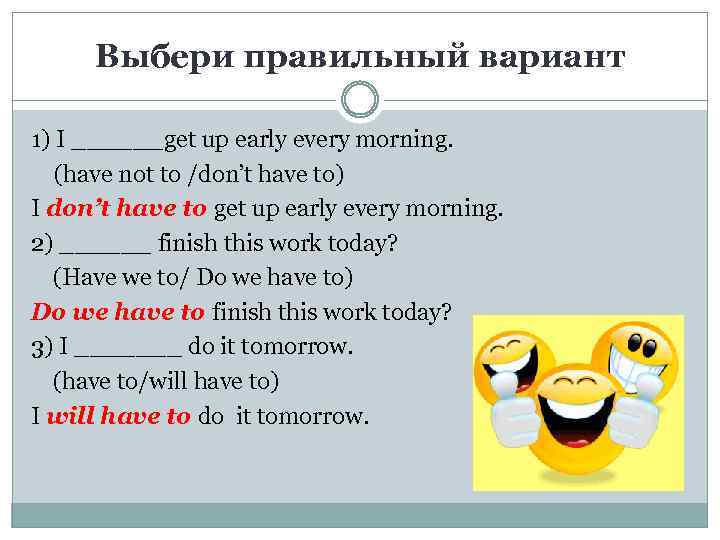 Выбери правильный вариант

1) I ______get up early every morning.
(have not to /don't have to)
I don't have to get up early every morning.
2) ______ finish this work today?
(Have we to/ Do we have to)
Do we have to finish this work today?
3) I _______ do it tomorrow.
(have to/will have to)
I will have to do it tomorrow.